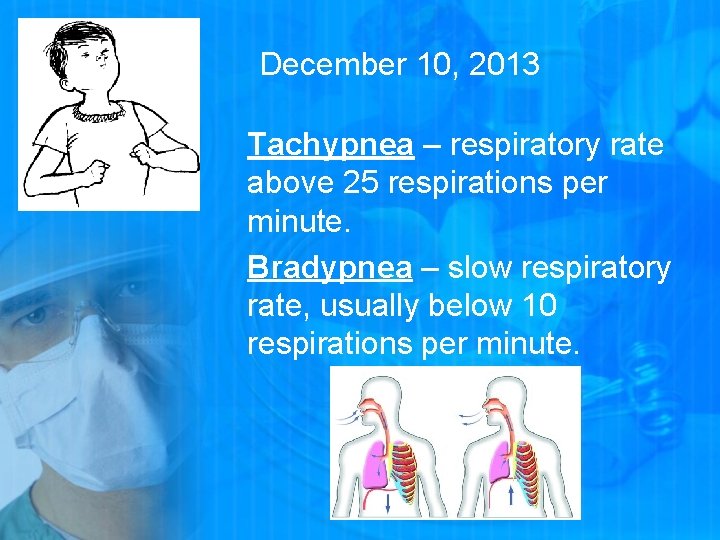 December 10, 2013

Tachypnea – respiratory rate above 25 respirations per minute.

Bradypnea – slow respiratory rate, usually below 10 respirations per minute.